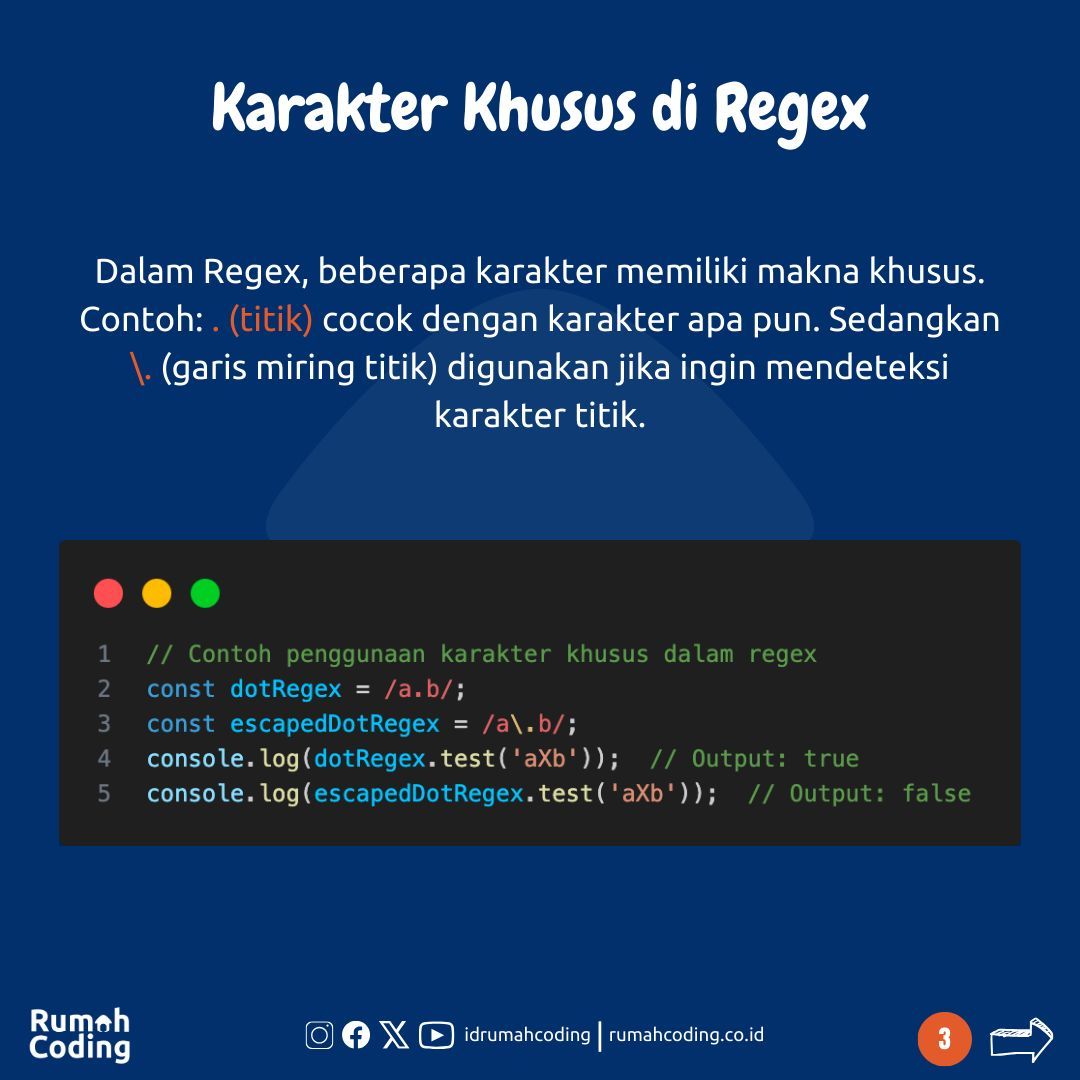 Karakter Khusus di Regex

Dalam Regex, beberapa karakter memiliki makna khusus. Contoh: . (titik) cocok dengan karakter apa pun. Sedangkan \. (garis miring titik) digunakan jika ingin mendeteksi karakter titik.

1 // Contoh penggunaan karakter khusus dalam regex
2 const dotRegex = /a.b/;
3 const escapedDotRegex = /a\.b/;
4 console.log(dotRegex.test('aXb')); // Output: true
5 console.log(escapedDotRegex.test('aXb')); // Output: false

Rumah Coding

idrumahcoding | rumahcoding.co.id

3